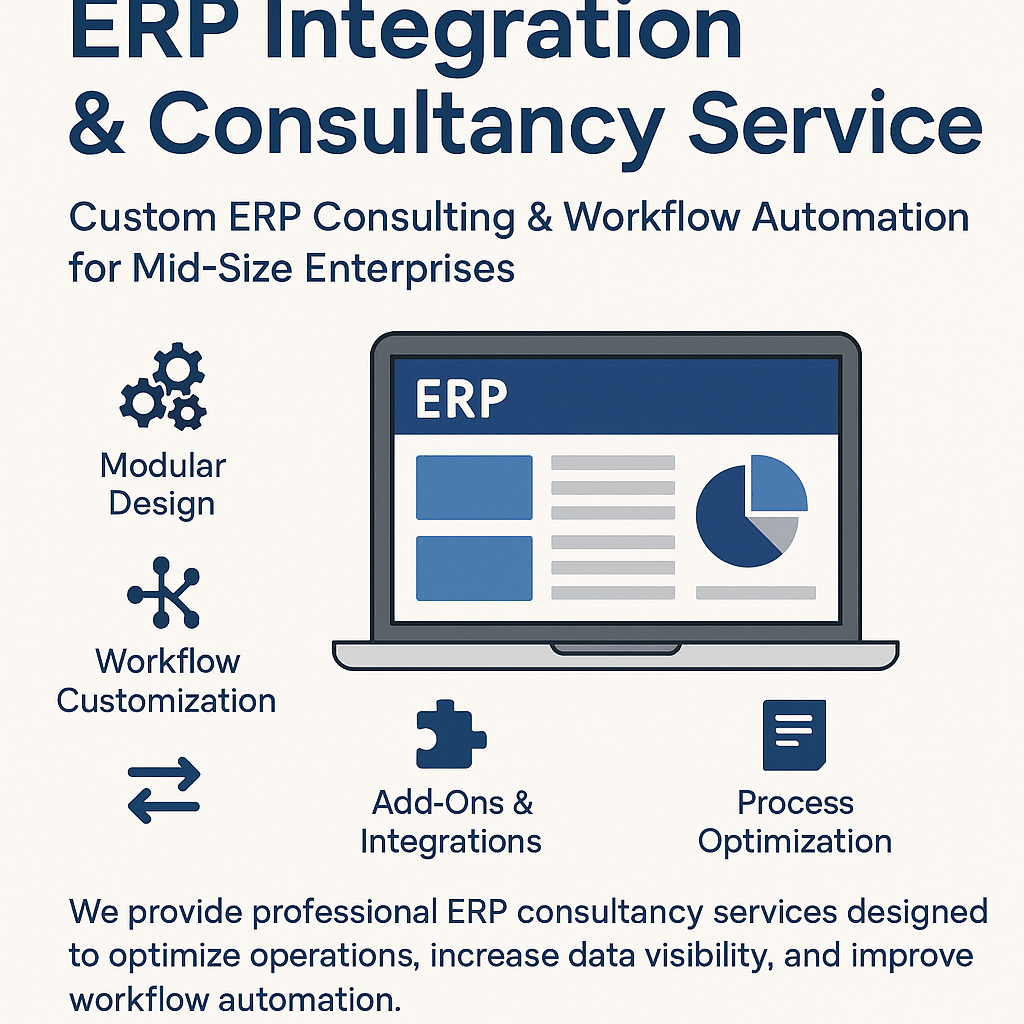 ERP Integration & Consultancy Service

Custom ERP Consulting & Workflow Automation for Mid-Size Enterprises

Modular Design

Workflow Customization

ERP

Add-Ons & Integrations

Process Optimization

We provide professional ERP consultancy services designed to optimize operations, increase data visibility, and improve workflow automation.